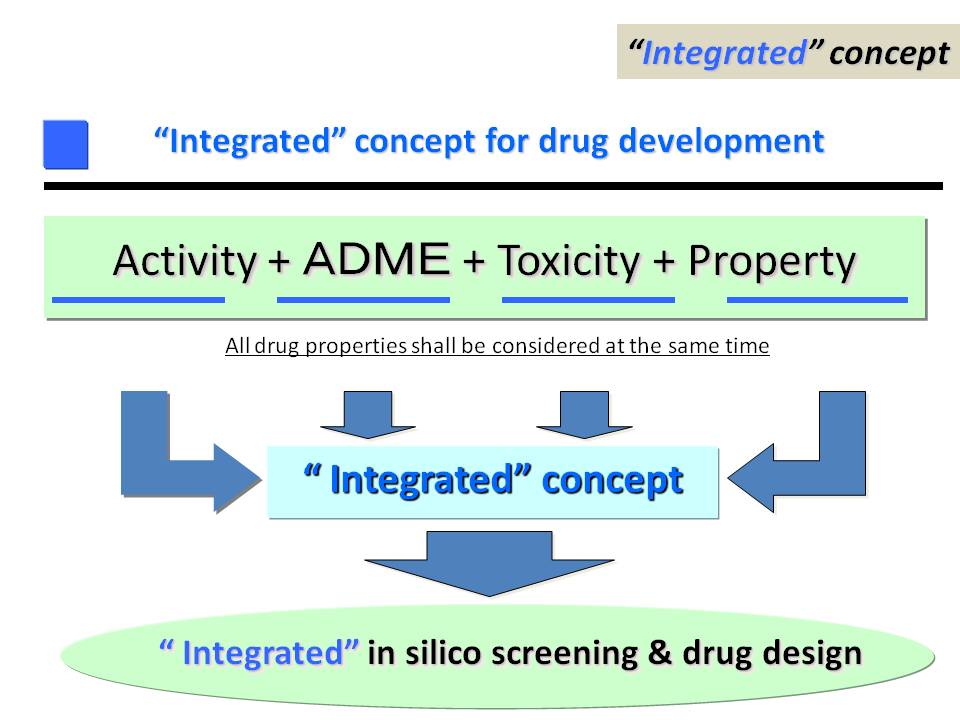 “Integrated” concept

“Integrated” concept for drug development

Activity + ADME + Toxicity + Property

All drug properties shall be considered at the same time

“ Integrated” concept

“ Integrated” in silico screening & drug design